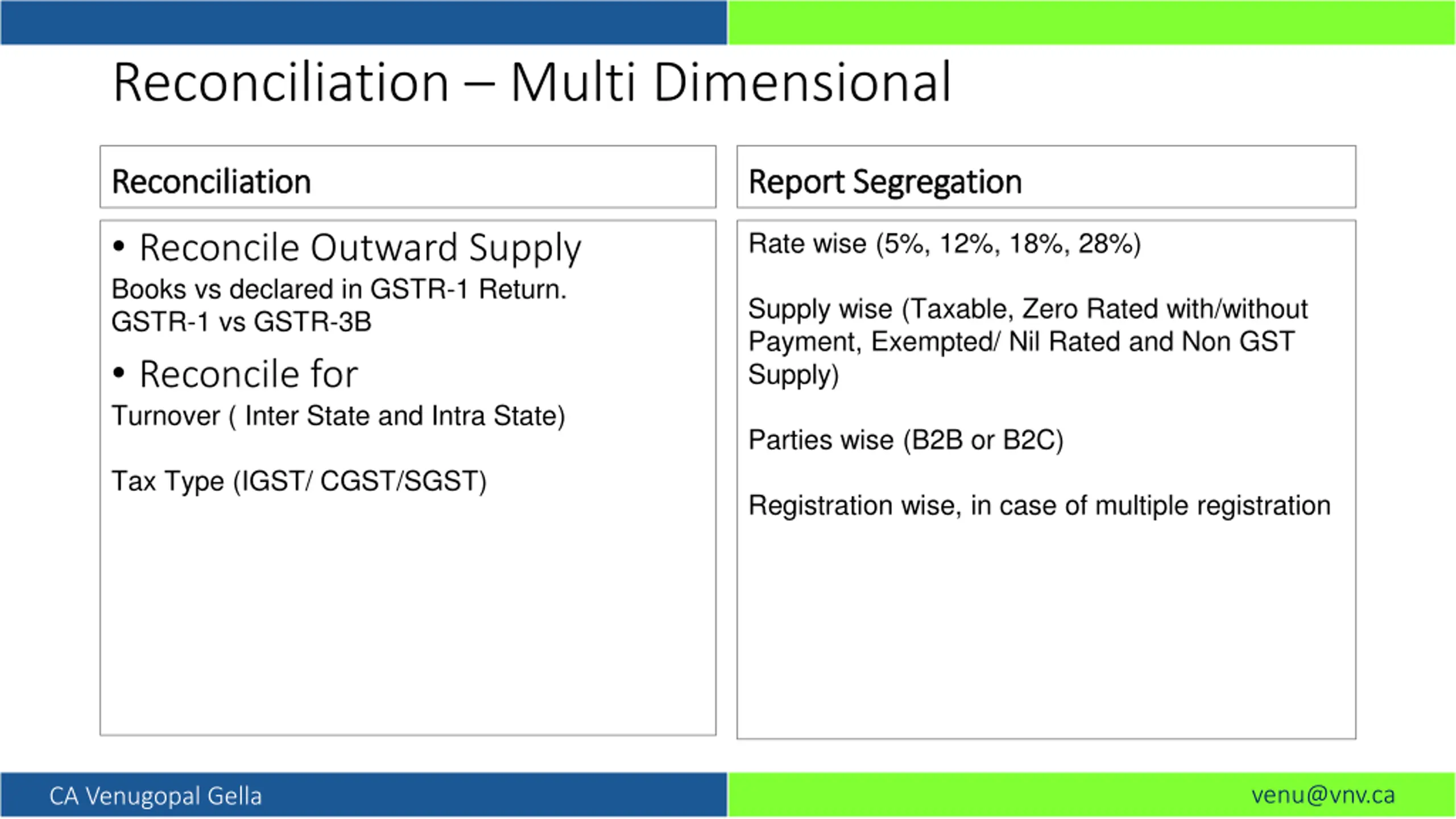 Reconciliation – Multi Dimensional

Reconciliation

• Reconcile Outward Supply

Books vs declared in GSTR-1 Return.
GSTR-1 vs GSTR-3B

• Reconcile for

Turnover ( Inter State and Intra State)

Tax Type (IGST/ CGST/SGST)

Report Segregation

Rate wise (5%, 12%, 18%, 28%)

Supply wise (Taxable, Zero Rated with/without Payment, Exempted/ Nil Rated and Non GST Supply)

Parties wise (B2B or B2C)

Registration wise, in case of multiple registration

CA Venugopal Gella

venu@vnv.ca